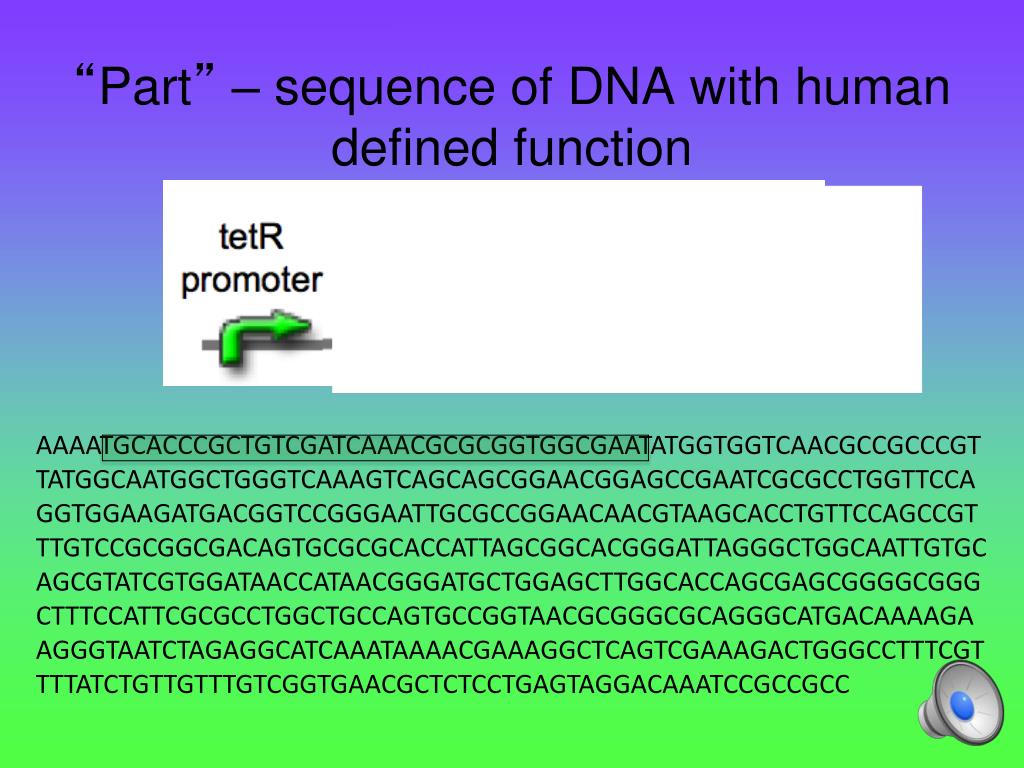 “Part” – sequence of DNA with human defined function

tetR
promoter

AAAATGCACCCGCTGTCGATCAAACGCGCGGTGGCGAATATGGTGGTCAACGCCGCCCGT
TATGGCAATGGCTGGGTCAAAGTCAGCAGCGGAACGGAGCCGAATCGCGCCTGGTTCCA
GGTGGAAGATGACGGTCCGGGAATTGCGCCGGAACAACGTAAGCACCTGTTCCAGCCGT
TTGTCCGCGGCGACAGTGCGCGCACCATTAGCGGCACGGGATTAGGGCTGGCAATTGTGC
AGCGTATCGTGGATAACCATAACGGGATGCTGGAGCTTGGCACCAGCGAGCGGGGCGGG
CTTTCCATTCGCGCCTGGCTGCCAGTGCCGGTAACGCGGGCGCAGGGCATGACAAAAGA
AGGGTAATCTAGAGGCATCAAATAAAACGAAAGGCTCAGTCGAAAGACTGGGCCTTTCGT
TTTATCTGTTGTTTGTCGGTGAACGCTCTCCTGAGTAGGACAAATCCGCCGCC